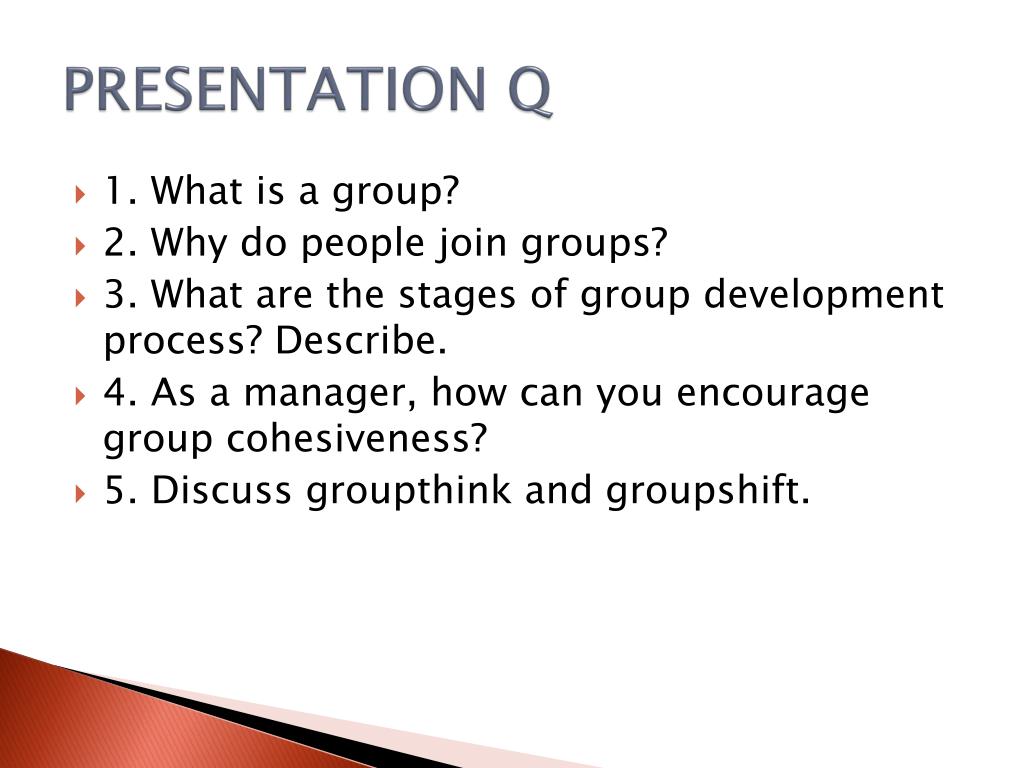 PRESENTATION Q

1. What is a group?
2. Why do people join groups?
3. What are the stages of group development process? Describe.
4. As a manager, how can you encourage group cohesiveness?
5. Discuss groupthink and groupshift.